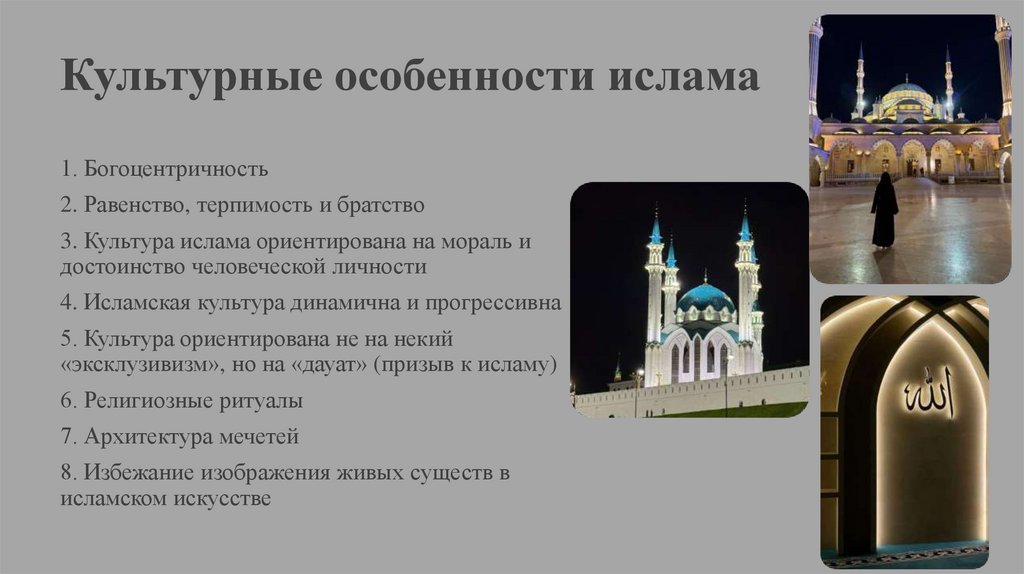 Культурные особенности ислама

1. Богоцентричность

2. Равенство, терпимость и братство

3. Культура ислама ориентирована на мораль и достоинство человеческой личности

4. Исламская культура динамична и прогрессивна

5. Культура ориентирована не на некий «эксклузивизм», но на «дауат» (призыв к исламу)

6. Религиозные ритуалы

7. Архитектура мечетей

8. Избежание изображения живых существ в исламском искусстве

الله